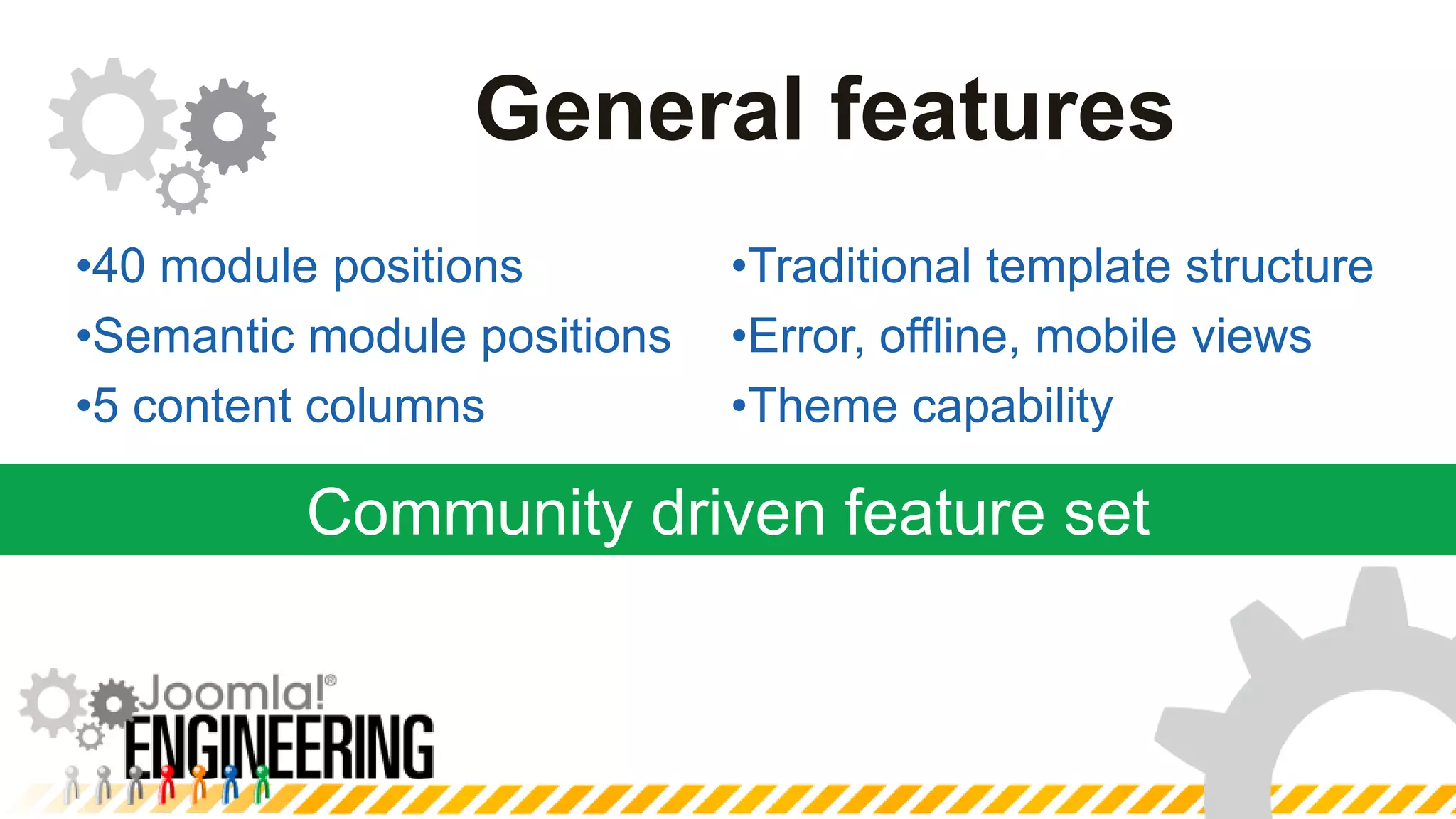 General features

•40 module positions
•Semantic module positions
•5 content columns

•Traditional template structure
•Error, offline, mobile views
•Theme capability

Community driven feature set

Joomla!®
ENGINEERING